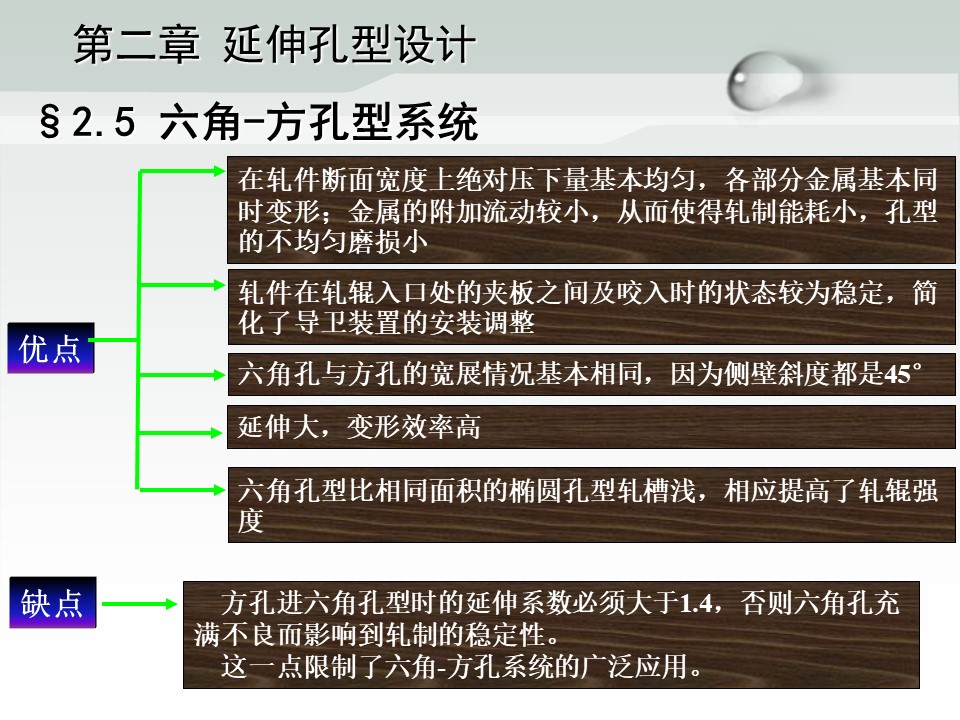 第二章 延伸孔型设计

§2.5 六角-方孔型系统

优点

在轧件断面宽度上绝对压下量基本均匀，各部分金属基本同时变形；金属的附加流动较小，从而使得轧制能耗小，孔型的不均匀磨损小

轧件在轧辊入口处的夹板之间及咬入时的状态较为稳定，简化了导卫装置的安装调整

六角孔与方孔的宽展情况基本相同，因为侧壁斜度都是45°

延伸大，变形效率高

六角孔型比相同面积的椭圆孔型轧槽浅，相应提高了轧辊强度

缺点

方孔进六角孔型时的延伸系数必须大于1.4，否则六角孔充满不良而影响到轧制的稳定性。

这一点限制了六角-方孔系统的广泛应用。